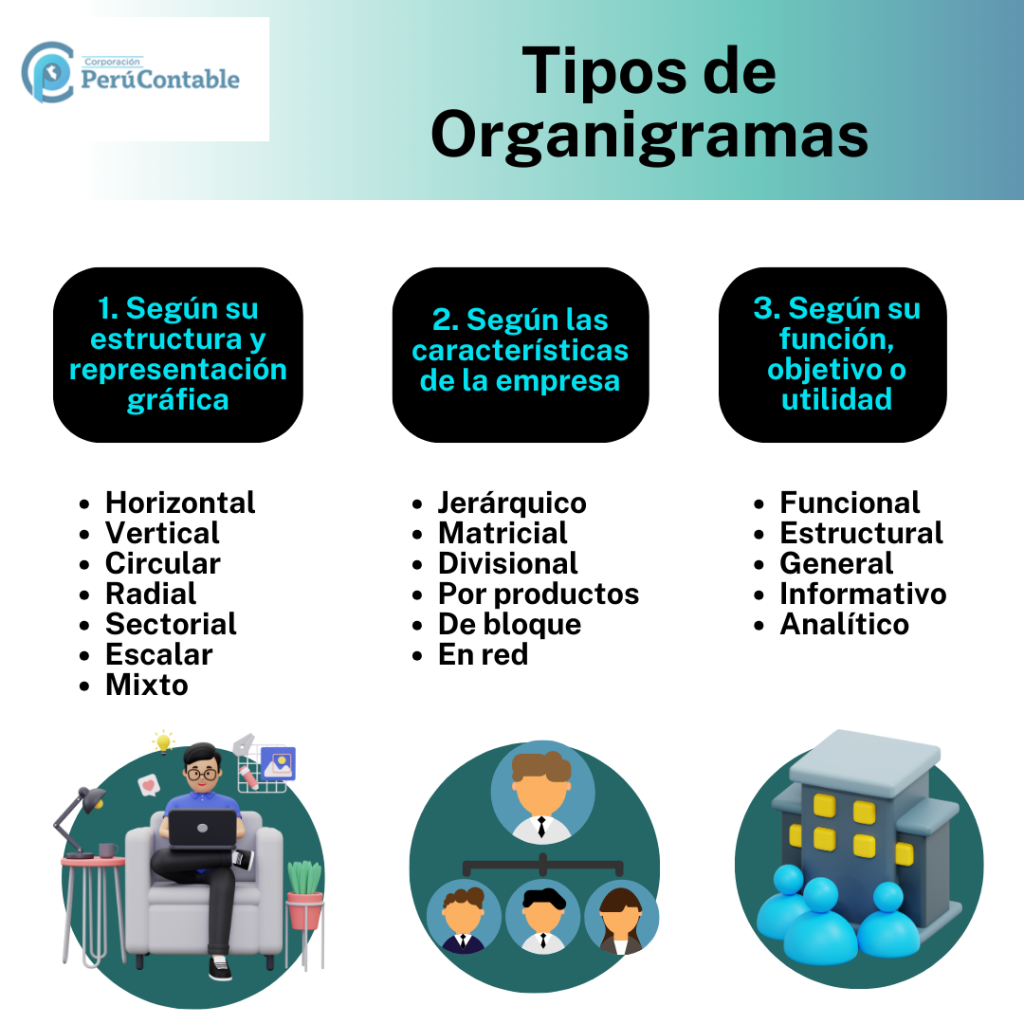 Corporación
PerúContable

Tipos de Organigramas

1. Según su estructura y representación gráfica

- Horizontal
- Vertical
- Circular
- Radial
- Sectorial
- Escalar
- Mixto

2. Según las características de la empresa

- Jerárquico
- Matricial
- Divisional
- Por productos
- De bloque
- En red

3. Según su función, objetivo o utilidad

- Funcional
- Estructural
- General
- Informativo
- Analítico